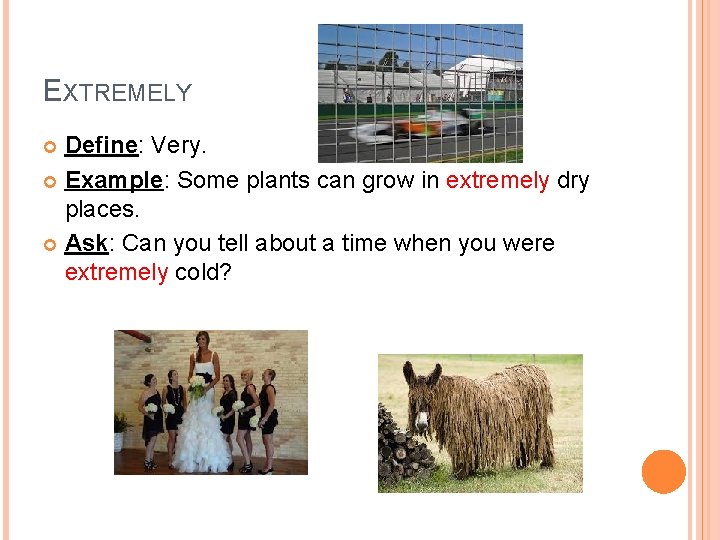 EXTREMELY

Define: Very.

Example: Some plants can grow in extremely dry places.

Ask: Can you tell about a time when you were extremely cold?